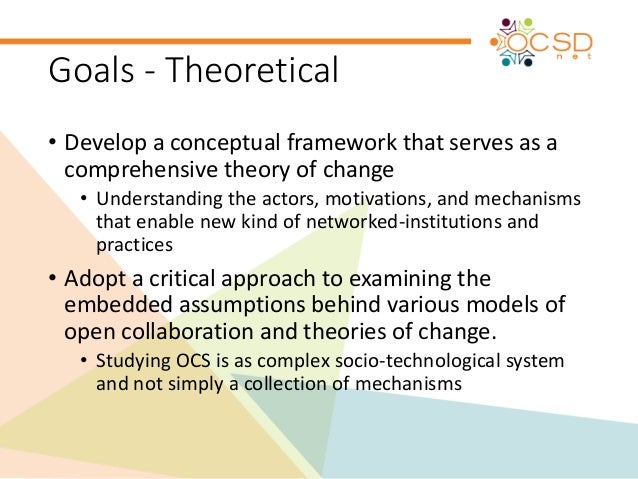 OCSD
net

Goals - Theoretical

• Develop a conceptual framework that serves as a comprehensive theory of change
  • Understanding the actors, motivations, and mechanisms that enable new kind of networked-institutions and practices
• Adopt a critical approach to examining the embedded assumptions behind various models of open collaboration and theories of change.
  • Studying OCS is as complex socio-technological system and not simply a collection of mechanisms